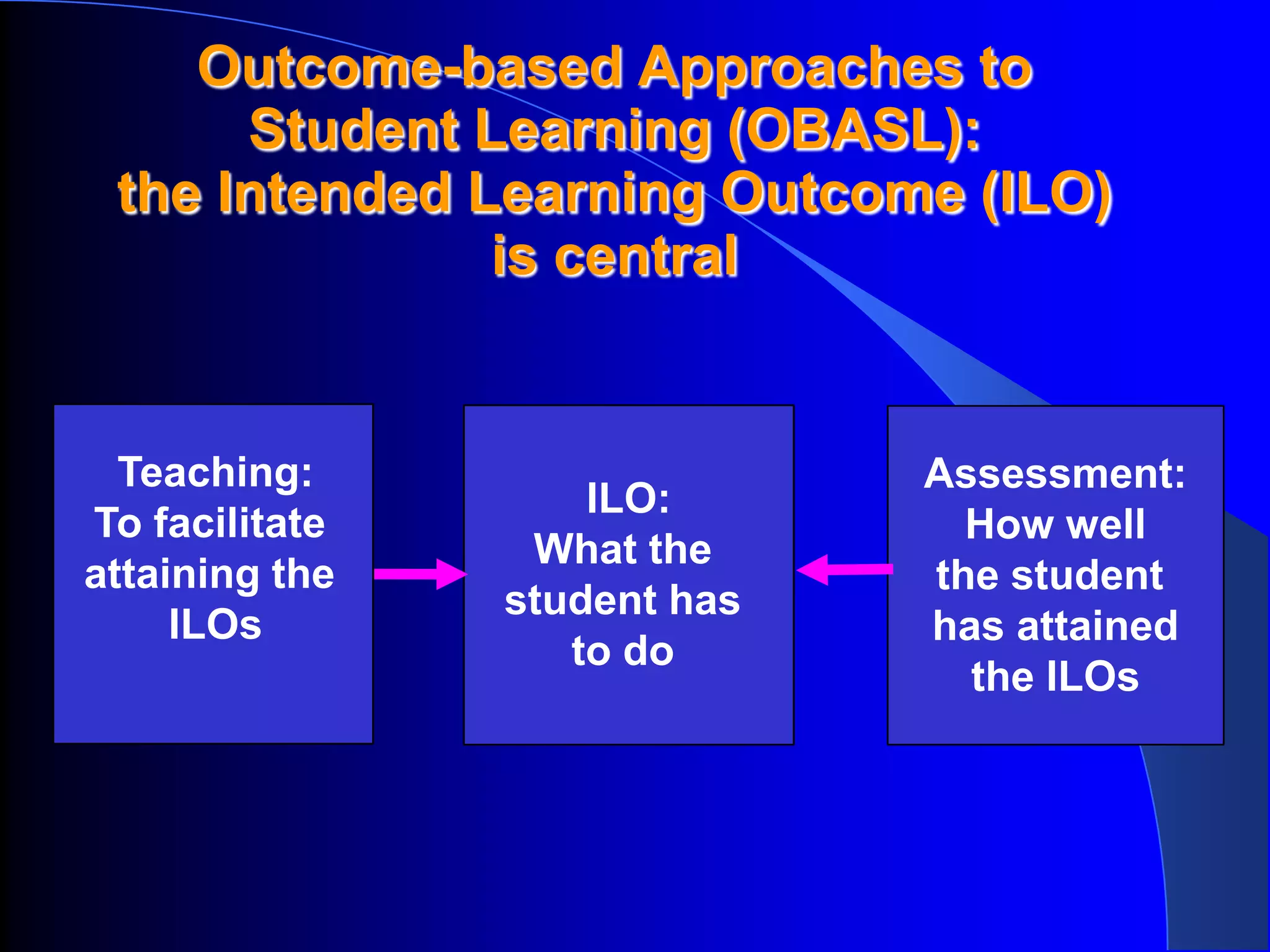 Outcome-based Approaches to Student Learning (OBASL): the Intended Learning Outcome (ILO) is central

Teaching: To facilitate attaining the ILOs

ILO: What the student has to do

Assessment: How well the student has attained the ILOs